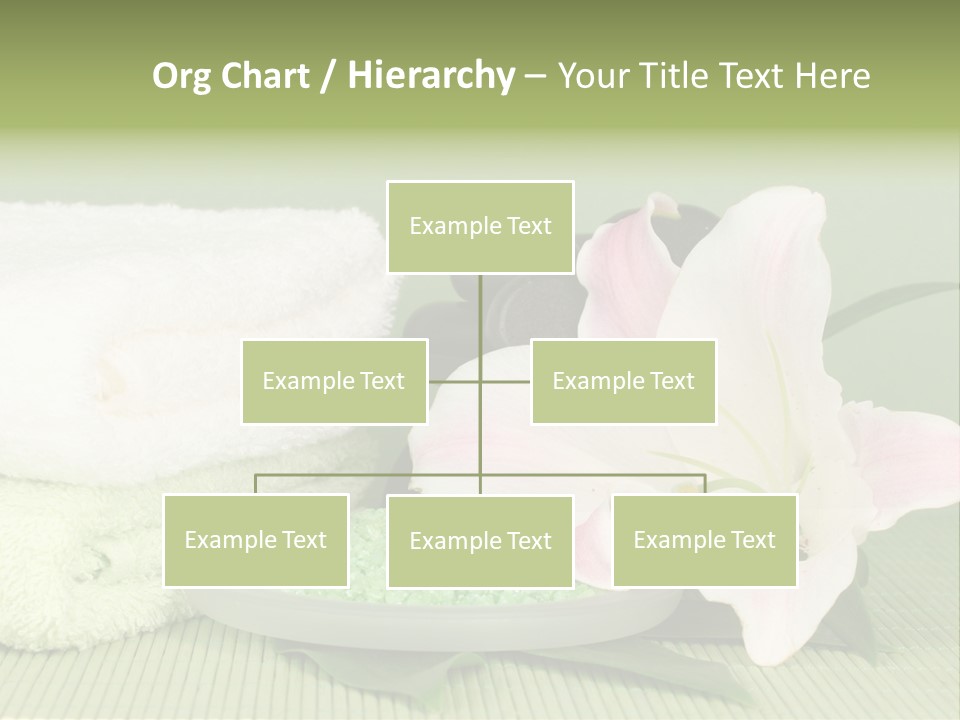 Org Chart / Hierarchy – Your Title Text Here

Example Text

Example Text

Example Text

Example Text

Example Text

Example Text